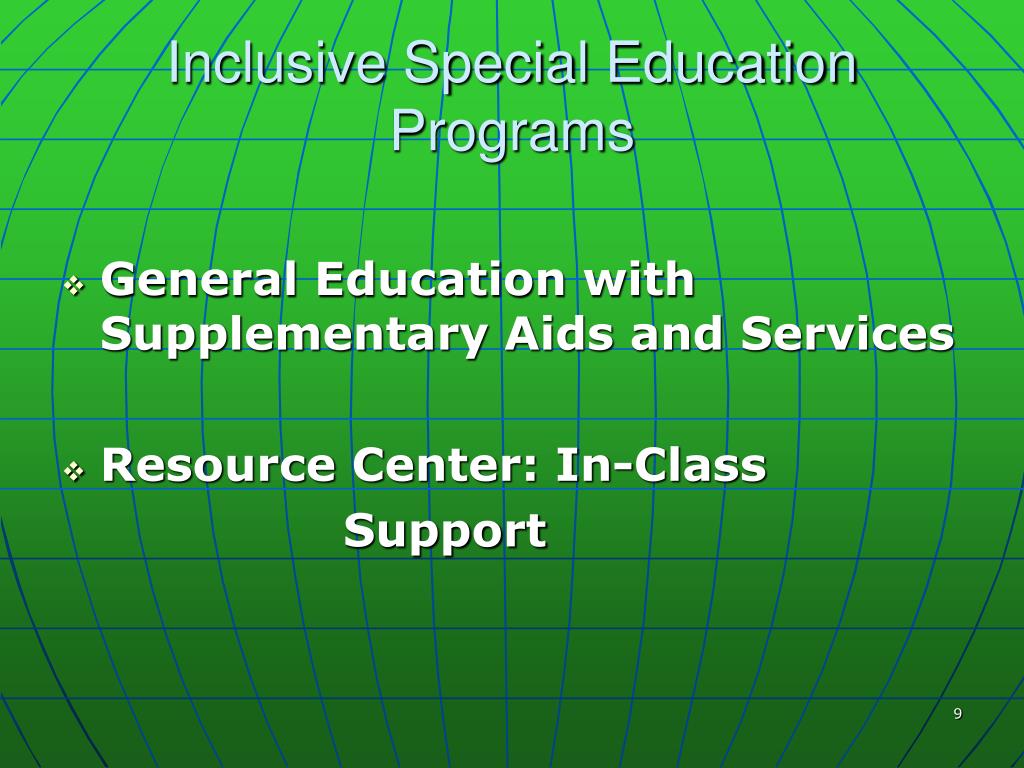 Inclusive Special Education Programs

❖ General Education with Supplementary Aids and Services

❖ Resource Center: In-Class Support

9